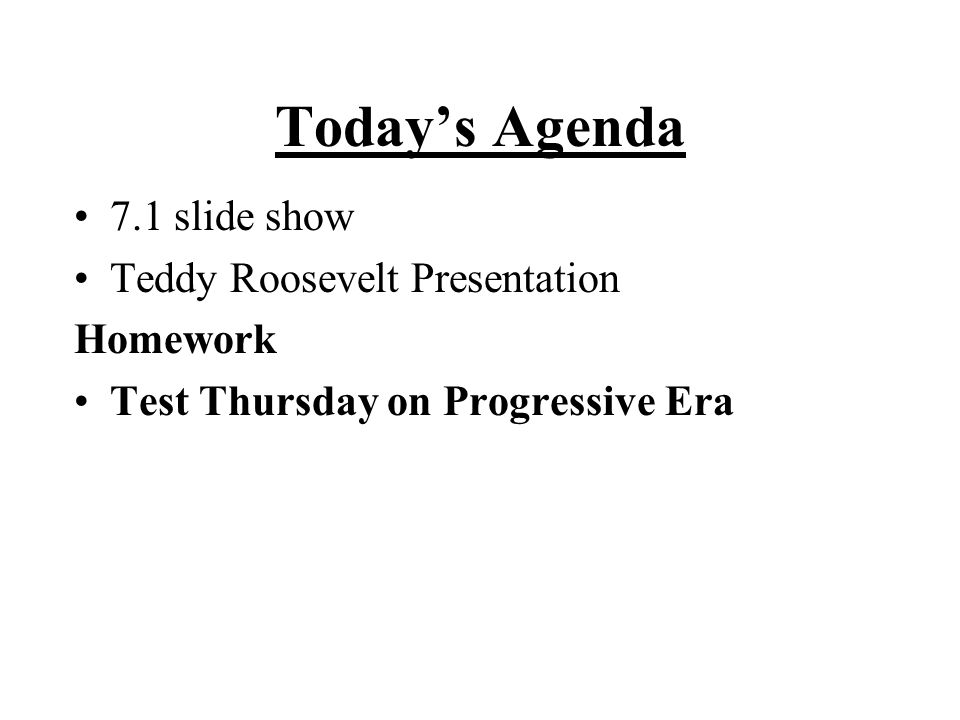 Today’s Agenda

• 7.1 slide show
• Teddy Roosevelt Presentation

Homework

• Test Thursday on Progressive Era